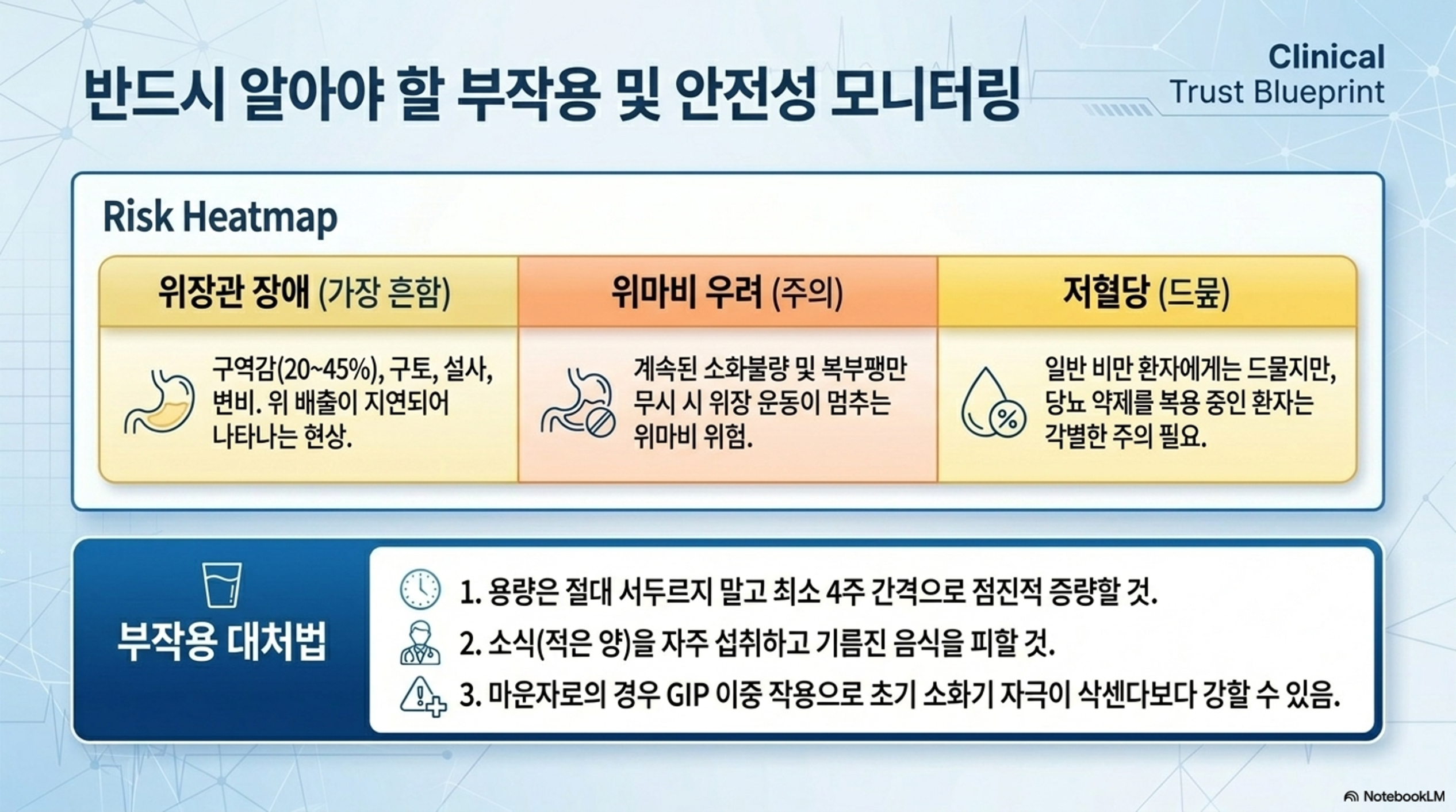 반드시 알아야 할 부작용 및 안전성 모니터링

Clinical
Trust Blueprint

Risk Heatmap

| 위장관 장애 (가장 흔함) | 위마비 우려 (주의) | 저혈당 (드묾) |
|---|---|---|
| 구역감(20~45%), 구토, 설사, 변비. 위 배출이 지연되어 나타나는 현상. | 계속된 소화불량 및 복부팽만 무시 시 위장 운동이 멈추는 위마비 위험. | 일반 비만 환자에게는 드물지만, 당뇨 약제를 복용 중인 환자는 각별한 주의 필요. |

부작용 대처법

1. 용량은 절대 서두르지 말고 최소 4주 간격으로 점진적 증량할 것.

2. 소식(적은 양)을 자주 섭취하고 기름진 음식을 피할 것.

3. 마운자로의 경우 GIP 이중 작용으로 초기 소화기 자극이 삭센다보다 강할 수 있음.

NotebookLM